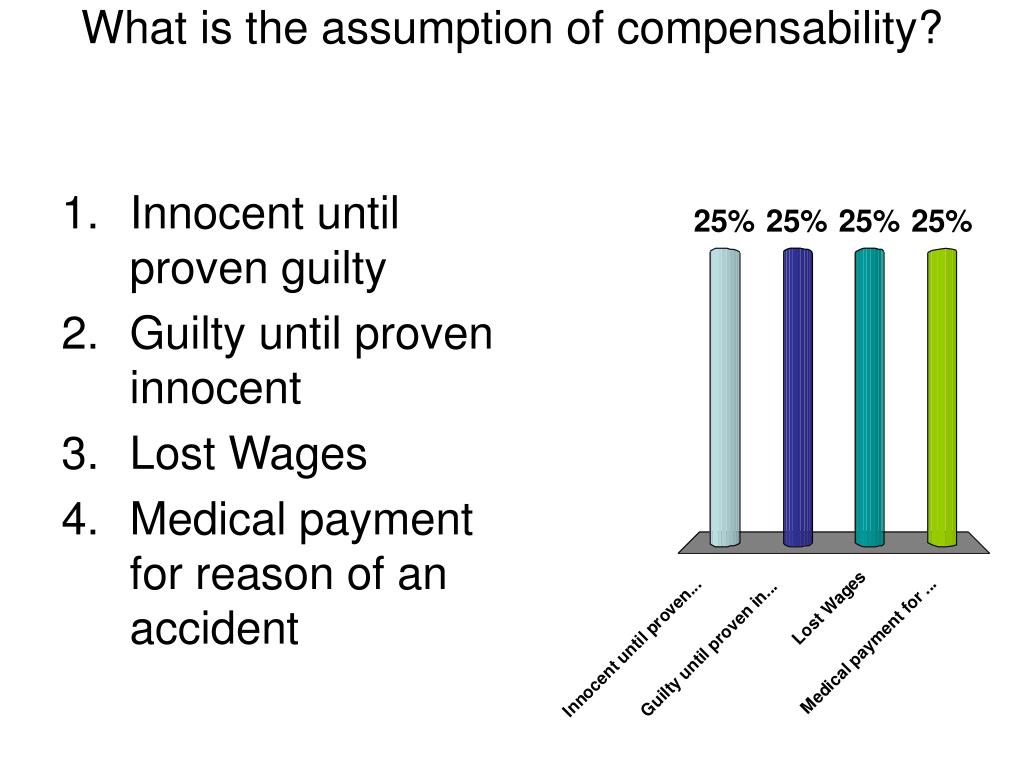 What is the assumption of compensability?

1. Innocent until proven guilty
2. Guilty until proven innocent
3. Lost Wages
4. Medical payment for reason of an accident

25% 25% 25% 25%

Innocent until proven...
Guilty until proven in...
Lost Wages
Medical payment for ...